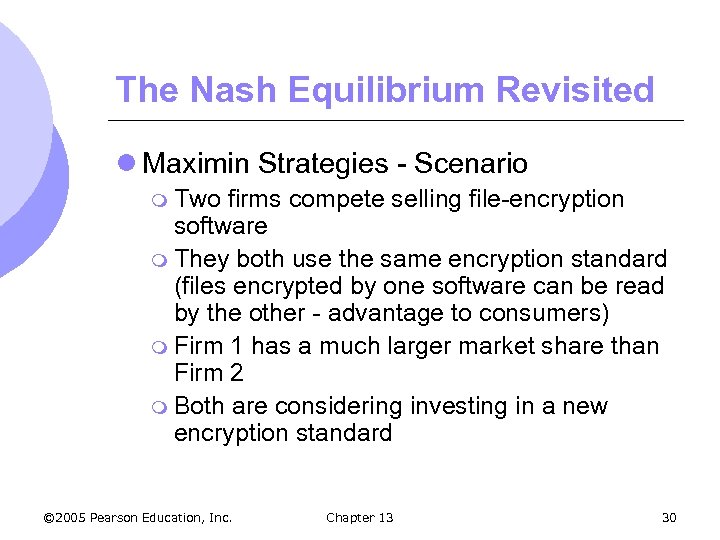 The Nash Equilibrium Revisited

Maximin Strategies - Scenario

Two firms compete selling file-encryption software

They both use the same encryption standard (files encrypted by one software can be read by the other - advantage to consumers)

Firm 1 has a much larger market share than Firm 2

Both are considering investing in a new encryption standard

©2005 Pearson Education, Inc. Chapter 13 30